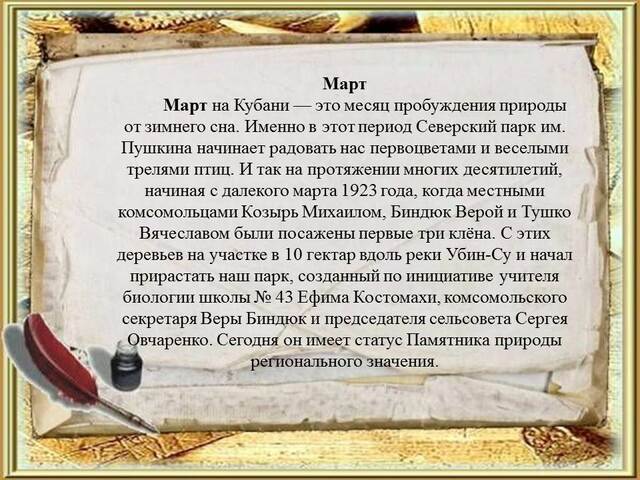 Март

Март на Кубани — это месяц пробуждения природы от зимнего сна. Именно в этот период Северский парк им. Пушкина начинает радовать нас первоцветами и веселыми трелями птиц. И так на протяжении многих десятилетий, начиная с далекого марта 1923 года, когда местными комсомольцами Козырь Михаилом, Биндюк Верой и Тушко Вячеславом были посажены первые три клёна. С этих деревьев на участке в 10 гектар вдоль реки Убин-Су и начал прирастать наш парк, созданный по инициативе учителя биологии школы № 43 Ефима Костомахи, комсомольского секретаря Веры Биндюк и председателя сельсовета Сергея Овчаренко. Сегодня он имеет статус Памятника природы регионального значения.